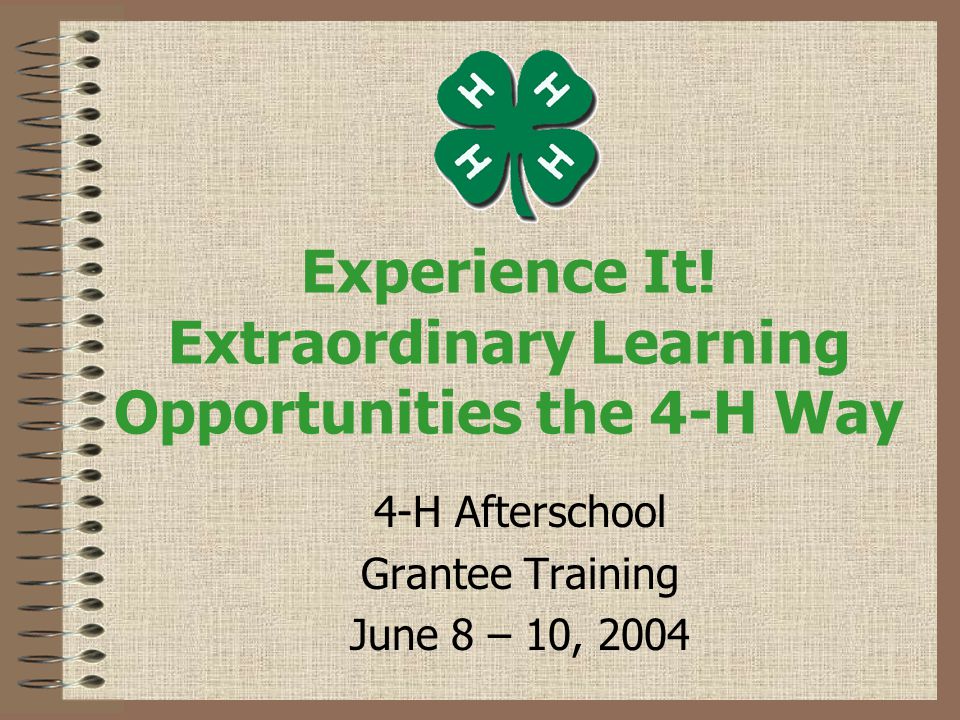 H H H H

Experience It!
Extraordinary Learning
Opportunities the 4-H Way

4-H Afterschool
Grantee Training
June 8 – 10, 2004